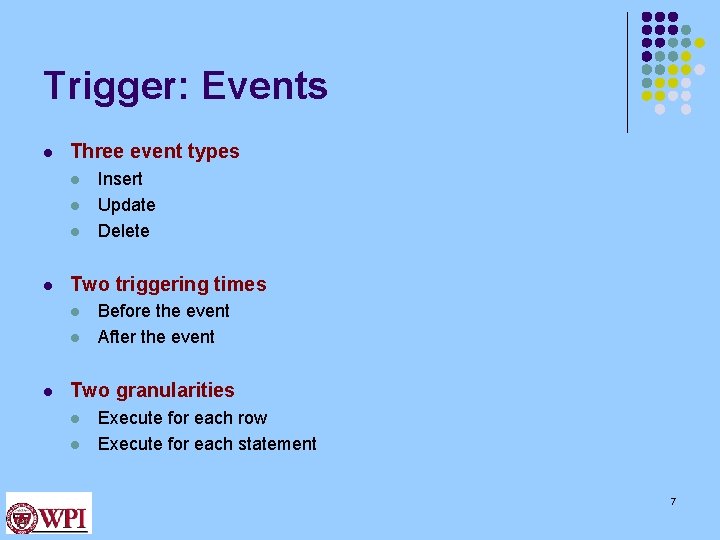 Trigger: Events

- Three event types
  - Insert
  - Update
  - Delete

- Two triggering times
  - Before the event
  - After the event

- Two granularities
  - Execute for each row
  - Execute for each statement

WPI

7